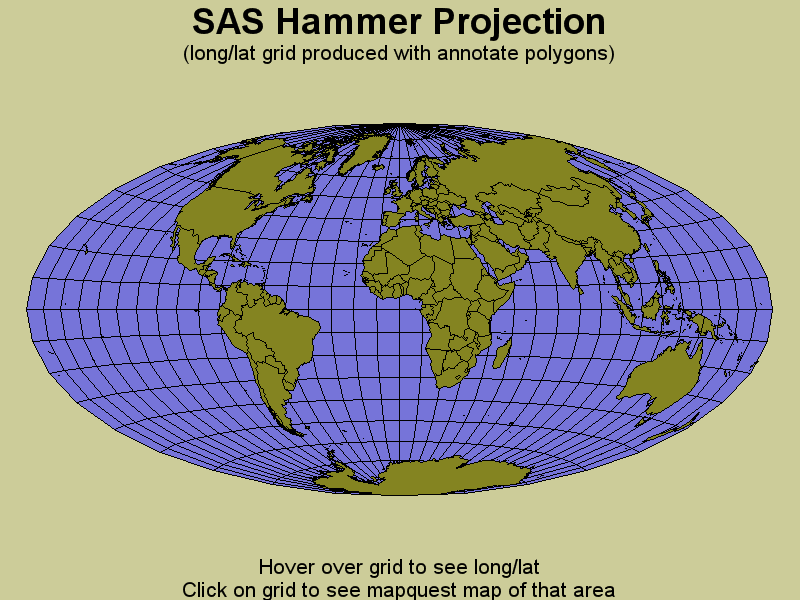 SAS Hammer Projection
(long/lat grid produced with annotate polygons)

Hover over grid to see long/lat
Click on grid to see mapquest map of that area